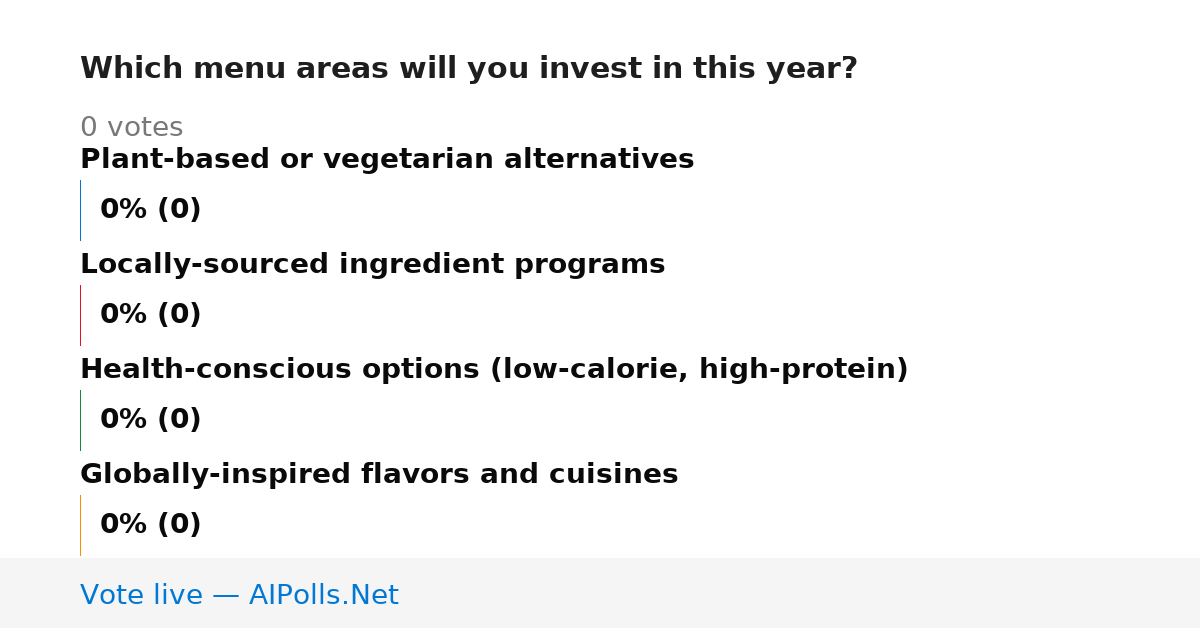 Which menu areas will you invest in this year?

0 votes

Plant-based or vegetarian alternatives

0% (0)

Locally-sourced ingredient programs

0% (0)

Health-conscious options (low-calorie, high-protein)

0% (0)

Globally-inspired flavors and cuisines

0% (0)

Vote live — AIPolls.Net